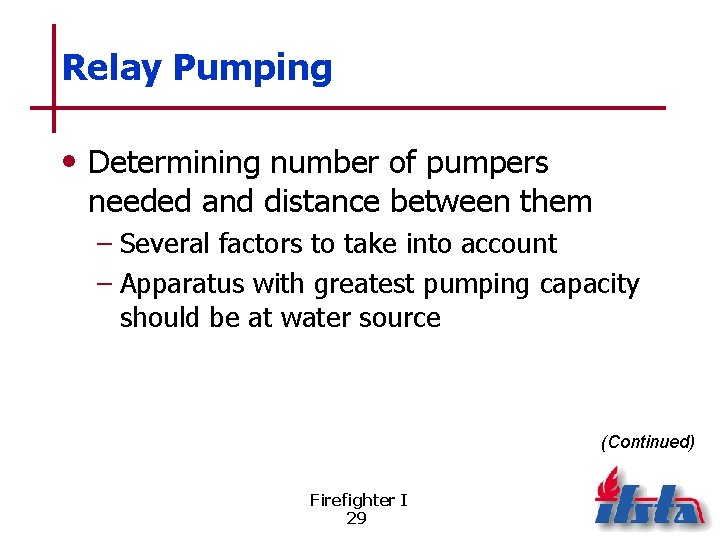 Relay Pumping

• Determining number of pumpers needed and distance between them

– Several factors to take into account

– Apparatus with greatest pumping capacity should be at water source

(Continued)

Firefighter I
29

ifsta